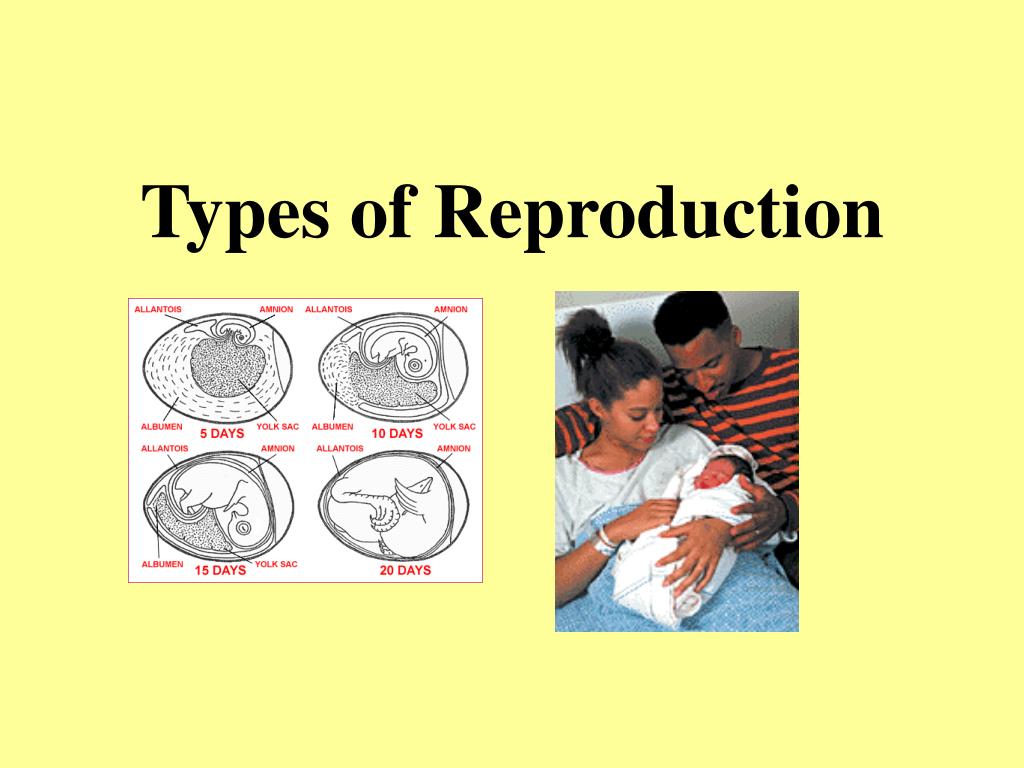 Types of Reproduction

ALLANTOIS
AMNION
ALBUMEN
YOLK SAC
5 DAYS

ALLANTOIS
AMNION
ALBUMEN
YOLK SAC
10 DAYS

ALLANTOIS
AMNION
ALBUMEN
YOLK SAC
15 DAYS

ALLANTOIS
AMNION
20 DAYS